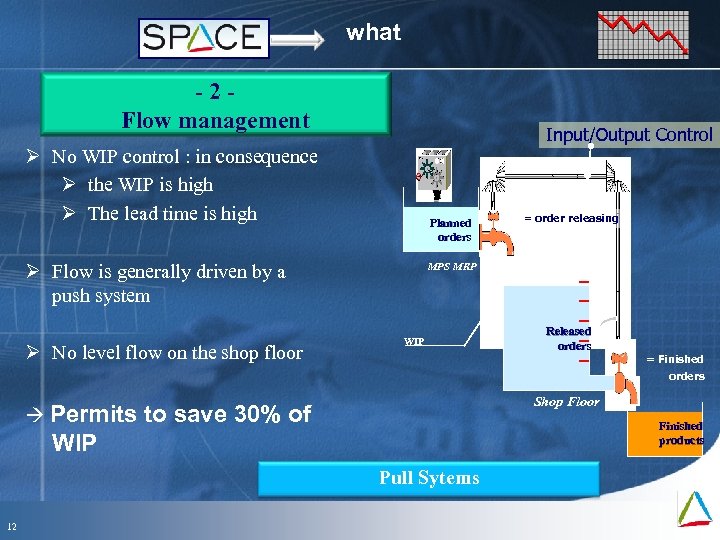 SPACE what

- 2 -
Flow management

➢ No WIP control : in consequence
➢ the WIP is high
➢ The lead time is high

➢ Flow is generally driven by a push system

➢ No level flow on the shop floor

→ Permits to save 30% of WIP

Input/Output Control

Planned orders

= order releasing

MPS MRP

WIP

Released orders

= Finished orders

Shop Floor

Finished products

Pull Sytems

12